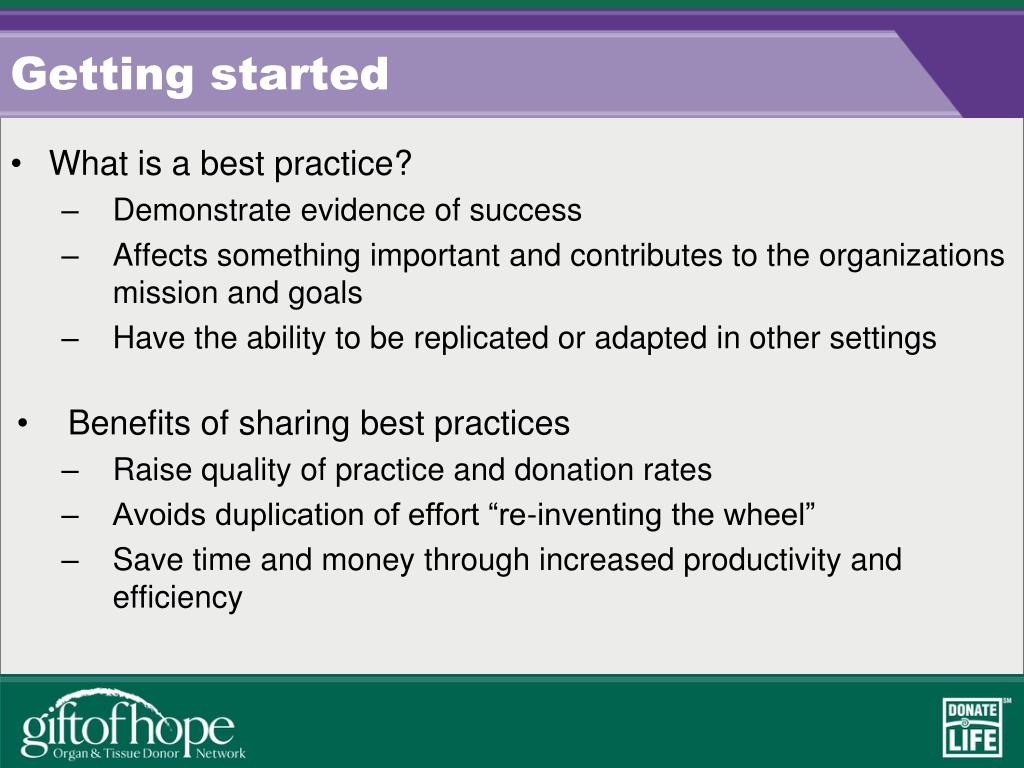 Getting started

• What is a best practice?
– Demonstrate evidence of success
– Affects something important and contributes to the organizations mission and goals
– Have the ability to be replicated or adapted in other settings

• Benefits of sharing best practices
– Raise quality of practice and donation rates
– Avoids duplication of effort “re-inventing the wheel”
– Save time and money through increased productivity and efficiency

giftofhope
Organ & Tissue Donor Network

DONATE LIFE SM